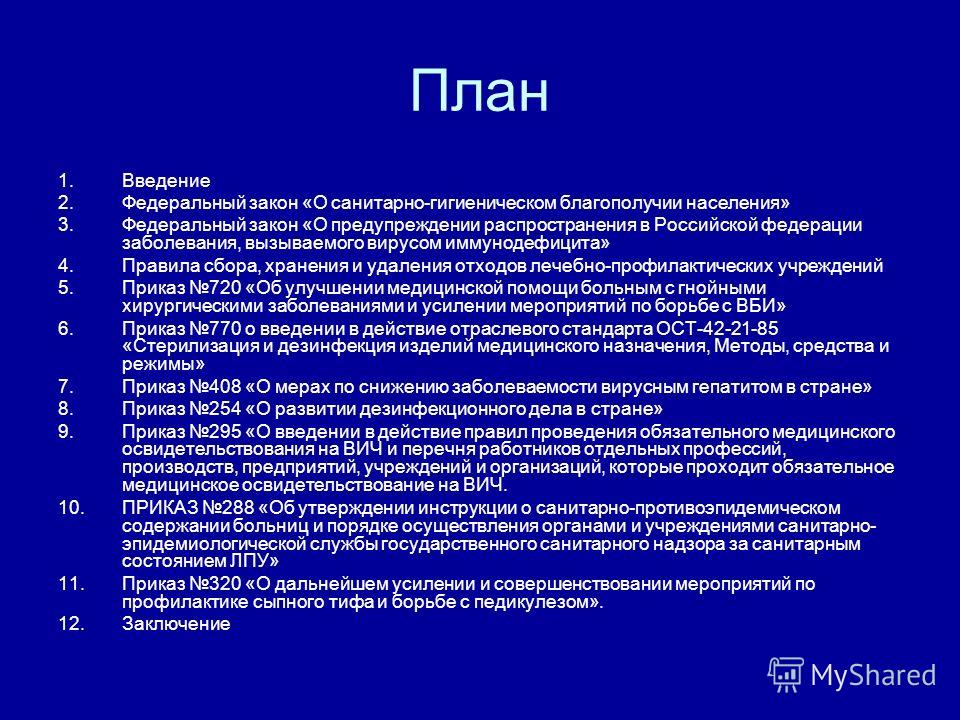 План

1. Введение
2. Федеральный закон «О санитарно-гигиеническом благополучии населения»
3. Федеральный закон «О предупреждении распространения в Российской федерации заболевания, вызываемого вирусом иммунодефицита»
4. Правила сбора, хранения и удаления отходов лечебно-профилактических учреждений
5. Приказ №720 «Об улучшении медицинской помощи больным с гнойными хирургическими заболеваниями и усилении мероприятий по борьбе с ВБИ»
6. Приказ №770 о введении в действие отраслевого стандарта ОСТ-42-21-85 «Стерилизация и дезинфекция изделий медицинского назначения, Методы, средства и режимы»
7. Приказ №408 «О мерах по снижению заболеваемости вирусным гепатитом в стране»
8. Приказ №254 «О развитии дезинфекционного дела в стране»
9. Приказ №295 «О введении в действие правил проведения обязательного медицинского освидетельствования на ВИЧ и перечня работников отдельных профессий, производств, предприятий, учреждений и организаций, которые проходит обязательное медицинское освидетельствование на ВИЧ.
10. ПРИКАЗ №288 «Об утверждении инструкции о санитарно-противоэпидемическом содержании больниц и порядке осуществления органами и учреждениями санитарно-эпидемиологической службы государственного санитарного надзора за санитарным состоянием ЛПУ»
11. Приказ №320 «О дальнейшем усилении и совершенствовании мероприятий по профилактике сыпного тифа и борьбе с педикулезом».
12. Заключение

MyShared